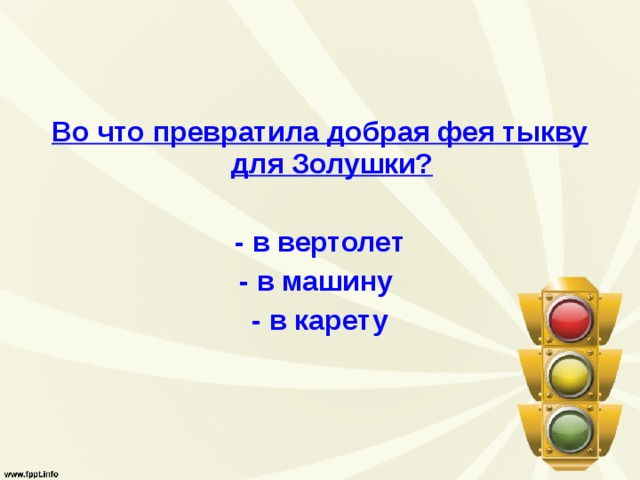 Во что превратила добрая фея тыкву для Золушки?

- в вертолет
- в машину
- в карету

www.fppt.info